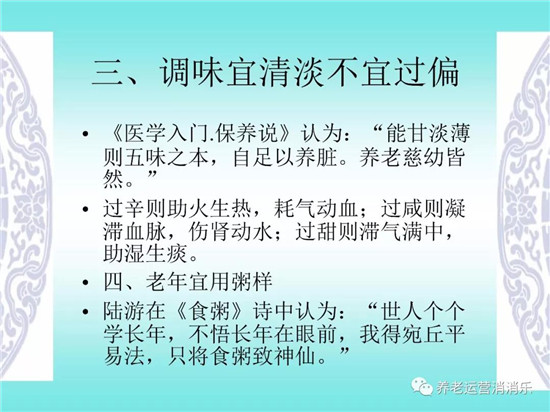 三、调味宜清淡不宜过偏

• 《医学入门.保养说》认为：“能甘淡薄则五味之本，自足以养脏。养老慈幼皆然。”

• 过辛则助火生热，耗气动血；过咸则凝滞血脉，伤肾动水；过甜则滞气满中，助湿生痰。

• 四、老年宜用粥样

• 陆游在《食粥》诗中认为：“世人个个学长年，不悟长年在眼前，我得宛丘平易法，只将食粥致神仙。”

养老运营消消乐